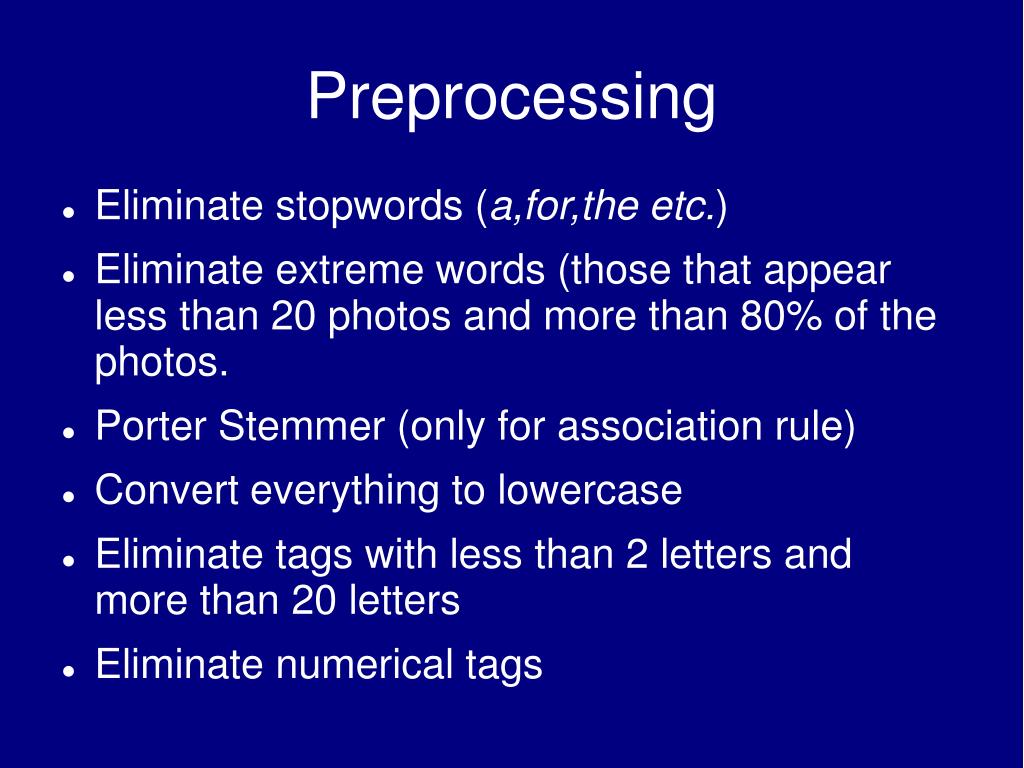 Preprocessing

- Eliminate stopwords (a,for,the etc.)
- Eliminate extreme words (those that appear less than 20 photos and more than 80% of the photos.
- Porter Stemmer (only for association rule)
- Convert everything to lowercase
- Eliminate tags with less than 2 letters and more than 20 letters
- Eliminate numerical tags